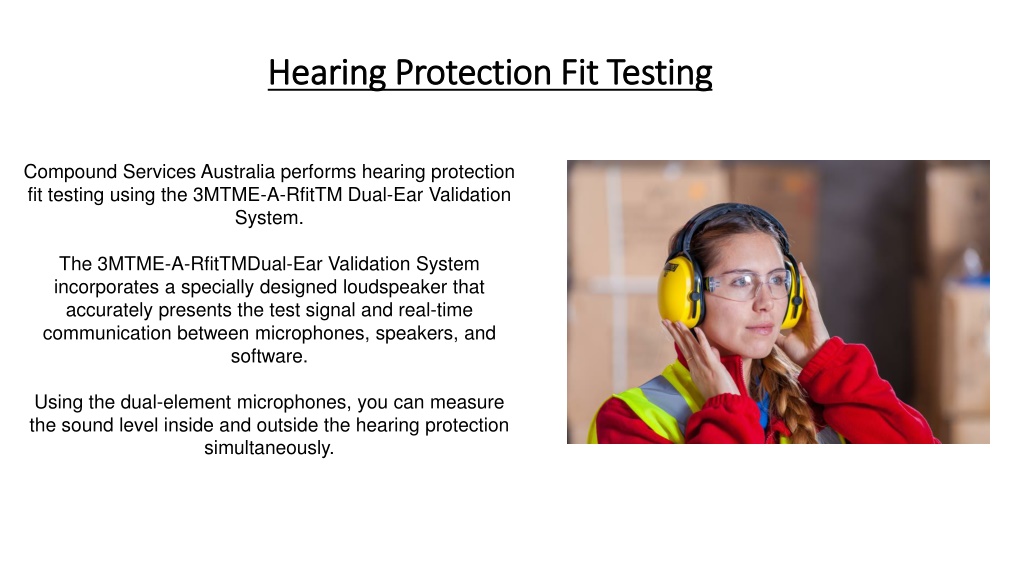 Hearing Protection Fit Testing

Compound Services Australia performs hearing protection fit testing using the 3MTME-A-RfitTM Dual-Ear Validation System.

The 3MTME-A-RfitTMDual-Ear Validation System incorporates a specially designed loudspeaker that accurately presents the test signal and real-time communication between microphones, speakers, and software.

Using the dual-element microphones, you can measure the sound level inside and outside the hearing protection simultaneously.